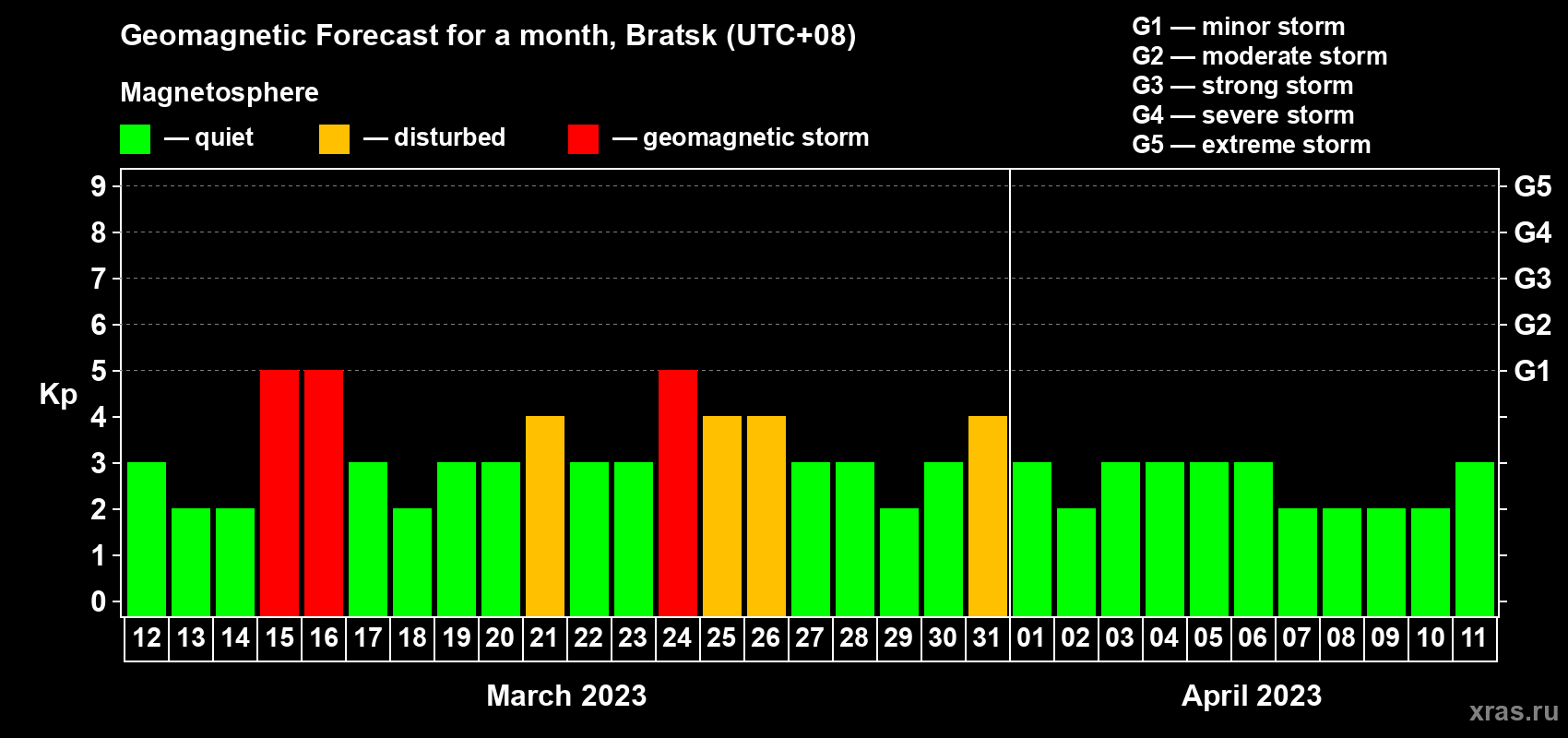 Geomagnetic Forecast for a month, Bratsk (UTC+08)

Magnetosphere

— quiet — disturbed — geomagnetic storm

G1 — minor storm
G2 — moderate storm
G3 — strong storm
G4 — severe storm
G5 — extreme storm

Kp

9
8
7
6
5
4
3
2
1
0

G5
G4
G3
G2
G1

12 13 14 15 16 17 18 19 20 21 22 23 24 25 26 27 28 29 30 31 01 02 03 04 05 06 07 08 09 10 11

March 2023

April 2023

xras.ru